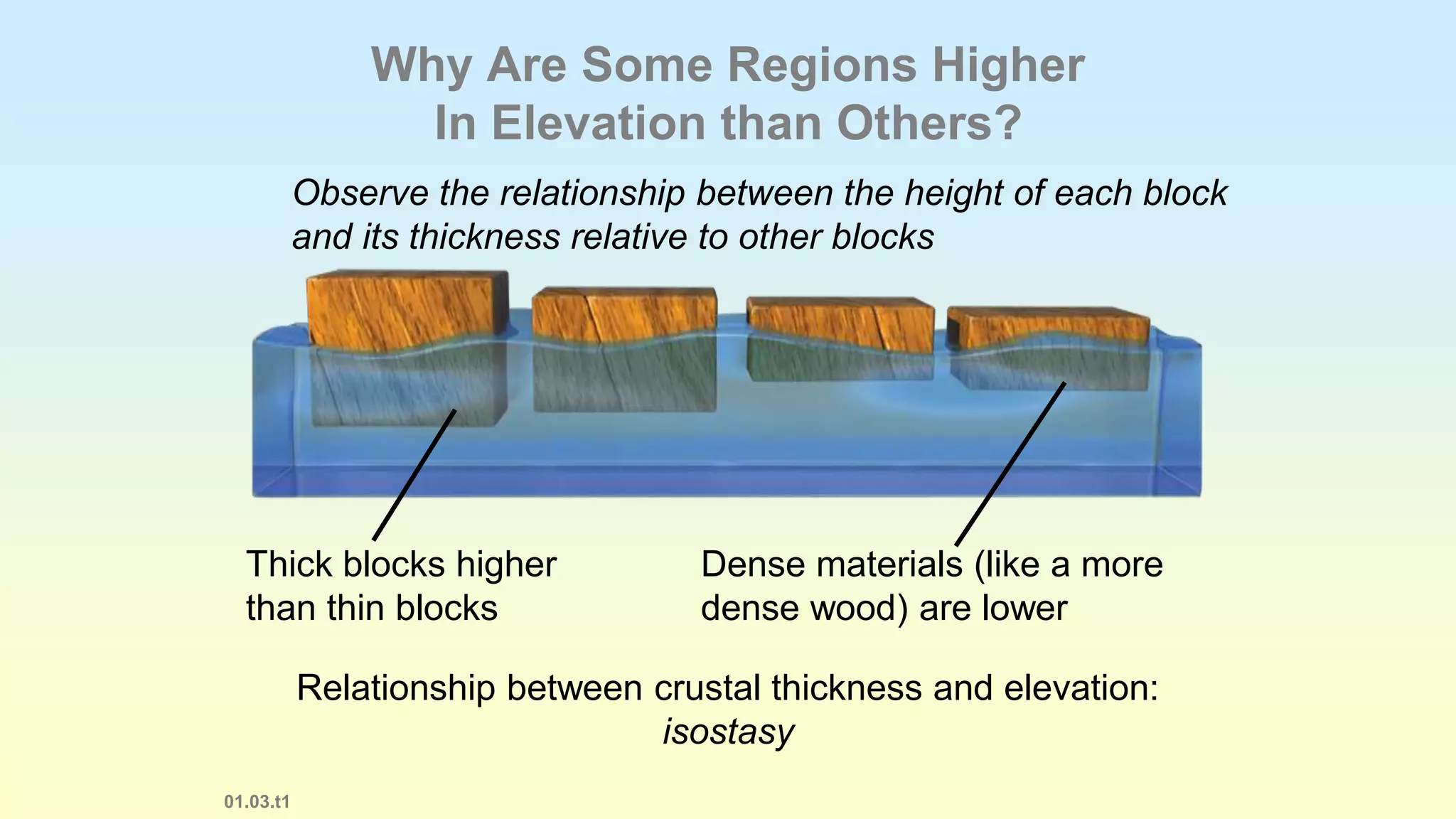 Why Are Some Regions Higher In Elevation than Others?

Observe the relationship between the height of each block and its thickness relative to other blocks

Thick blocks higher than thin blocks

Dense materials (like a more dense wood) are lower

Relationship between crustal thickness and elevation: isostasy

01.03.t1